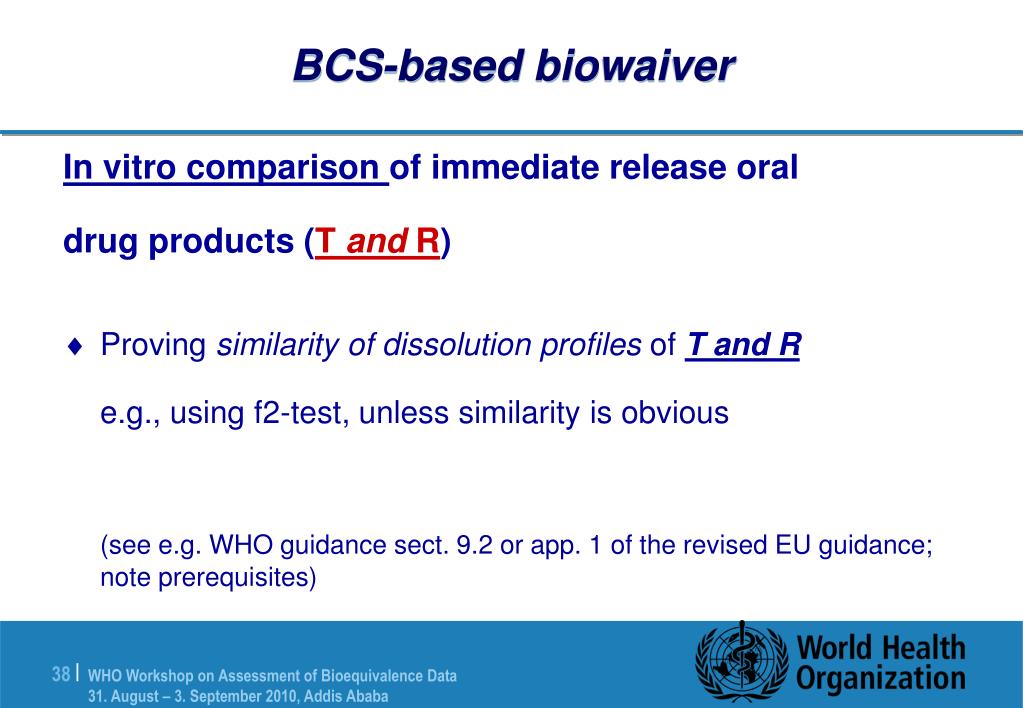 BCS-based biowaiver

In vitro comparison of immediate release oral drug products (T and R)

♦ Proving similarity of dissolution profiles of T and R

e.g., using f2-test, unless similarity is obvious

(see e.g. WHO guidance sect. 9.2 or app. 1 of the revised EU guidance; note prerequisites)

38 | WHO Workshop on Assessment of Bioequivalence Data
31. August – 3. September 2010, Addis Ababa

World Health Organization